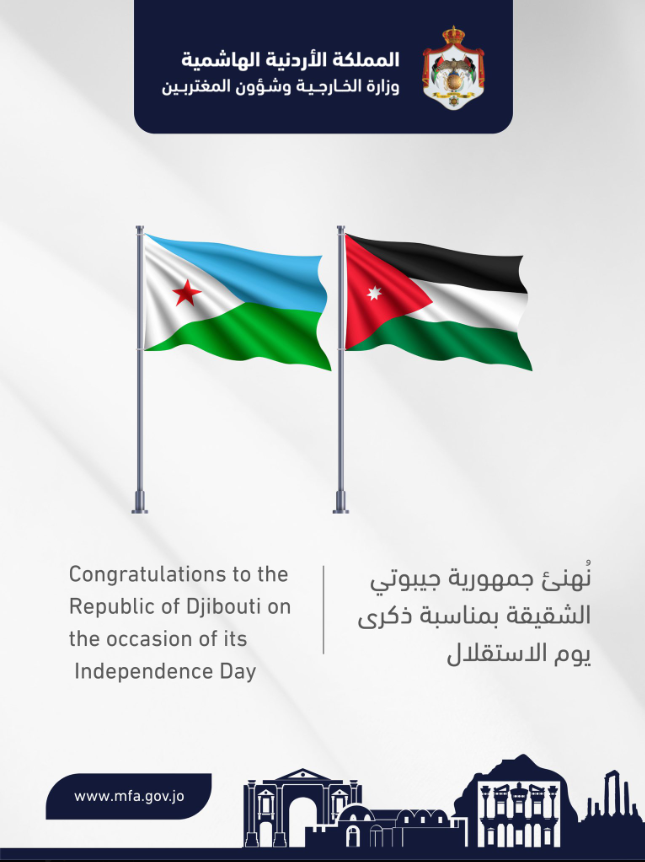 المملكة الأردنية الهاشمية
وزارة الخارجية وشؤون المغتربين

نُهنئ جمهورية جيبوتي الشقيقة بمناسبة ذكرى يوم الاستقلال

Congratulations to the Republic of Djibouti on the occasion of its Independence Day

www.mfa.gov.jo